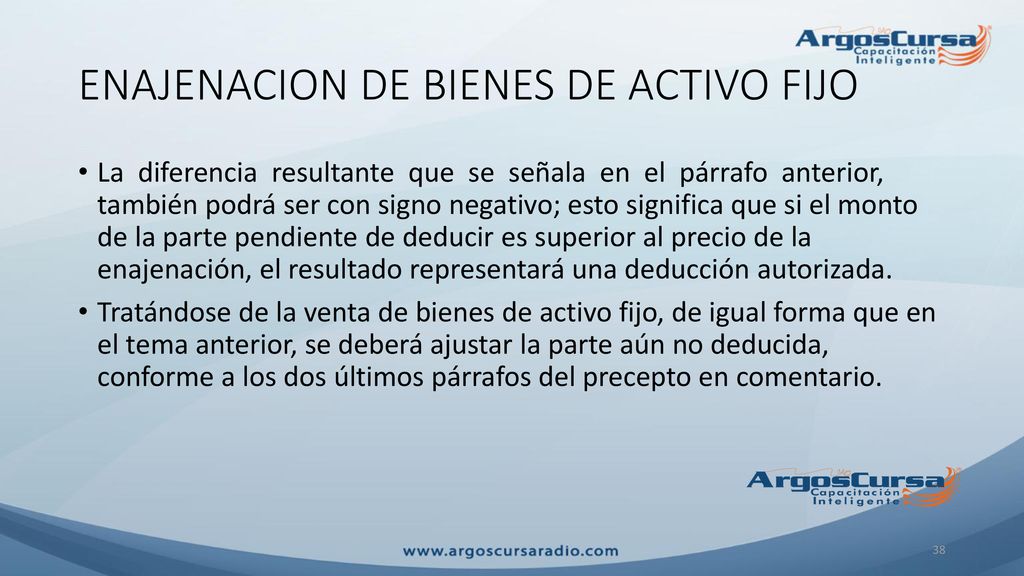 ArgosCursa
Capacitación
Inteligente

ENAJENACION DE BIENES DE ACTIVO FIJO

• La diferencia resultante que se señala en el párrafo anterior, también podrá ser con signo negativo; esto significa que si el monto de la parte pendiente de deducir es superior al precio de la enajenación, el resultado representará una deducción autorizada.

• Tratándose de la venta de bienes de activo fijo, de igual forma que en el tema anterior, se deberá ajustar la parte aún no deducida, conforme a los dos últimos párrafos del precepto en comentario.

ArgosCursa
Capacitación
Inteligente

www.argoscursaradio.com

38